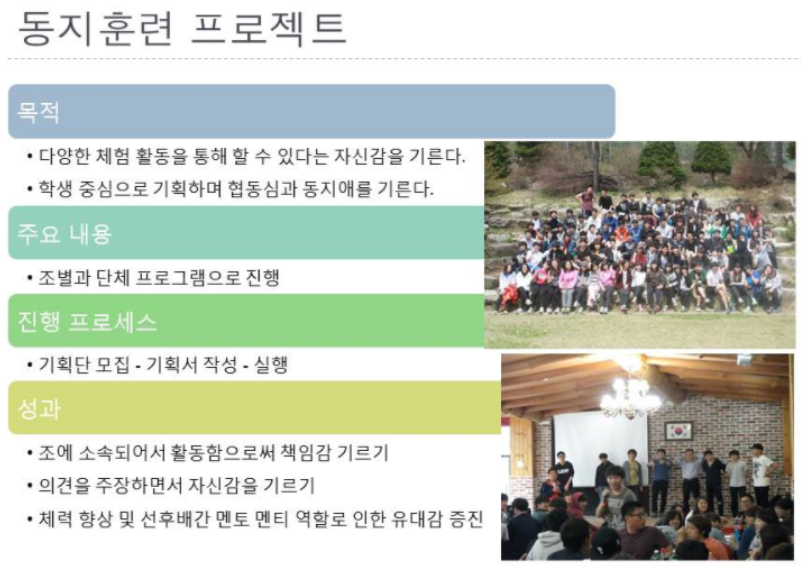 동지훈련 프로젝트

목적

• 다양한 체험 활동을 통해 할 수 있다는 자신감을 기른다.

• 학생 중심으로 기획하며 협동심과 동지애를 기른다.

주요 내용

• 조별과 단체 프로그램으로 진행

진행 프로세스

• 기획단 모집 - 기획서 작성 - 실행

성과

• 조에 소속되어서 활동함으로써 책임감 기르기

• 의견을 주장하면서 자신감을 기르기

• 체력 향상 및 선후배간 멘토 멘티 역할로 인한 유대감 증진